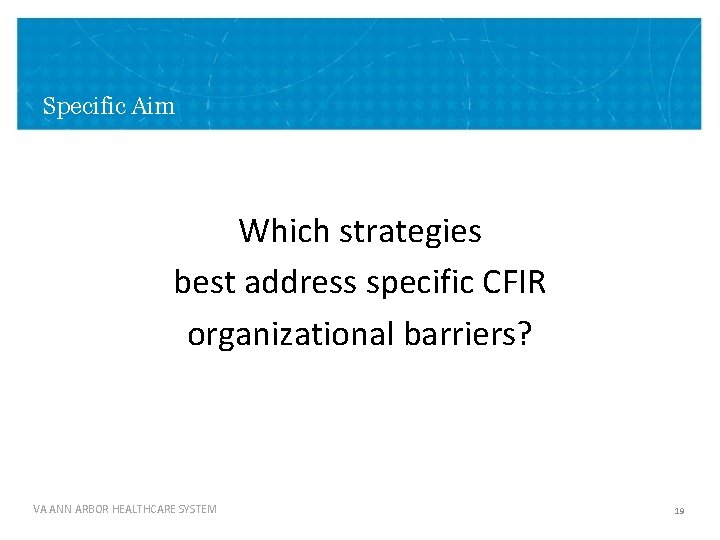 Specific Aim

Which strategies best address specific CFIR organizational barriers?

VA ANN ARBOR HEALTHCARE SYSTEM

19